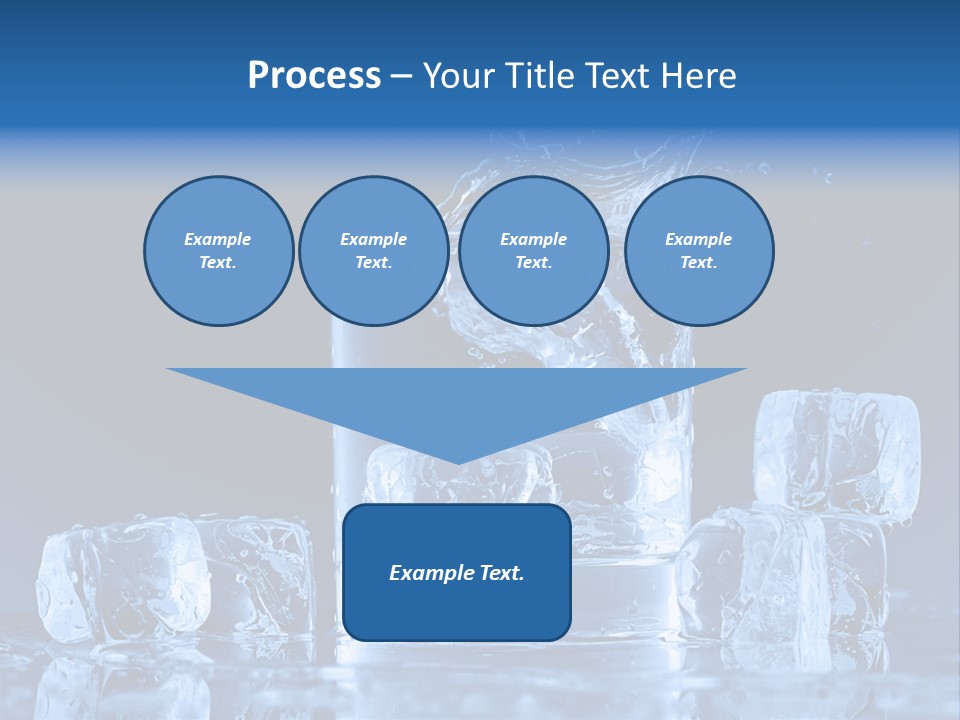 Process – Your Title Text Here

Example Text.

Example Text.

Example Text.

Example Text.

Example Text.